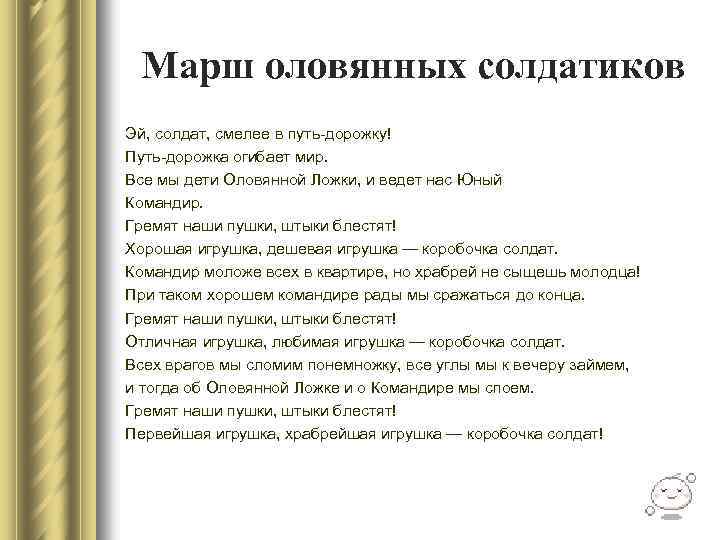 Марш оловянных солдатиков

Эй, солдат, смелее в путь-дорожку!
Путь-дорожка огибает мир.
Все мы дети Оловянной Ложки, и ведет нас Юный Командир.
Гремят наши пушки, штыки блестят!
Хорошая игрушка, дешевая игрушка — коробочка солдат.
Командир моложе всех в квартире, но храбрей не сыщешь молодца!
При таком хорошем командире рады мы сражаться до конца.
Гремят наши пушки, штыки блестят!
Отличная игрушка, любимая игрушка — коробочка солдат.
Всех врагов мы сломим понемножку, все углы мы к вечеру займем,
и тогда об Оловянной Ложке и о Командире мы споем.
Гремят наши пушки, штыки блестят!
Первейшая игрушка, храбрейшая игрушка — коробочка солдат!